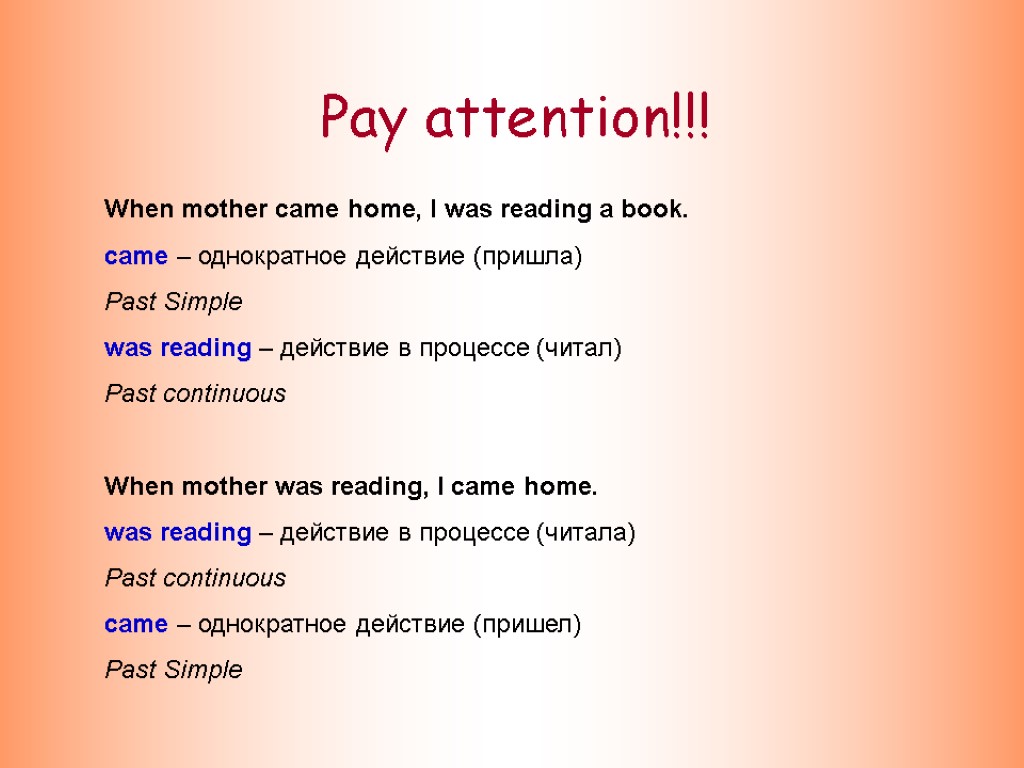 Pay attention!!!

When mother came home, I was reading a book.

came – однократное действие (пришла)

Past Simple

was reading – действие в процессе (читал)

Past continuous

When mother was reading, I came home.

was reading – действие в процессе (читала)

Past continuous

came – однократное действие (пришел)

Past Simple